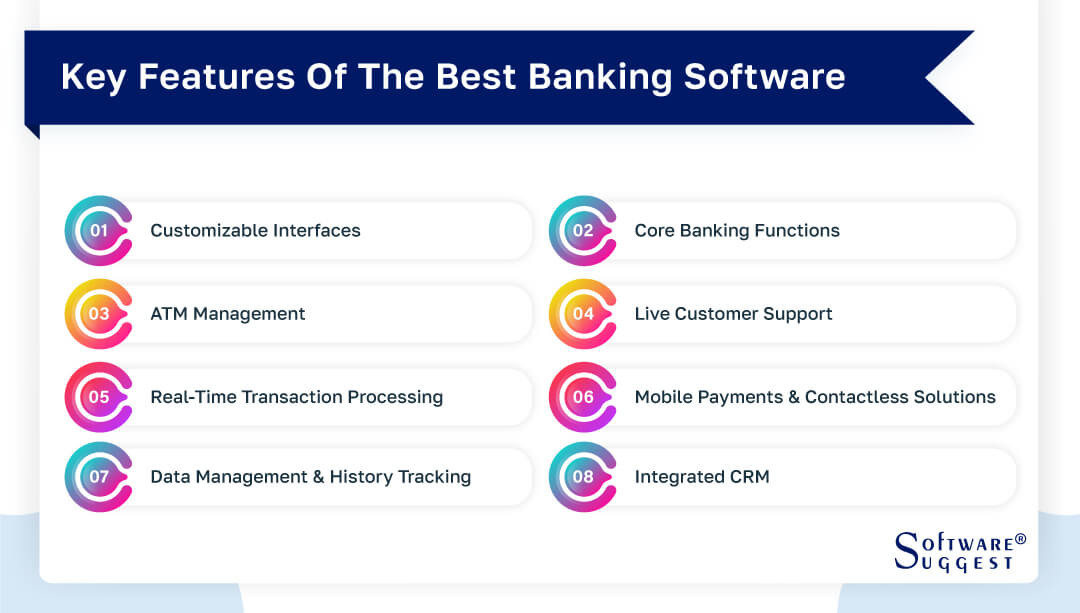 Key Features Of The Best Banking Software

01 Customizable Interfaces

02 Core Banking Functions

03 ATM Management

04 Live Customer Support

05 Real-Time Transaction Processing

06 Mobile Payments & Contactless Solutions

07 Data Management & History Tracking

08 Integrated CRM

SOFTWARE® SUGGEST